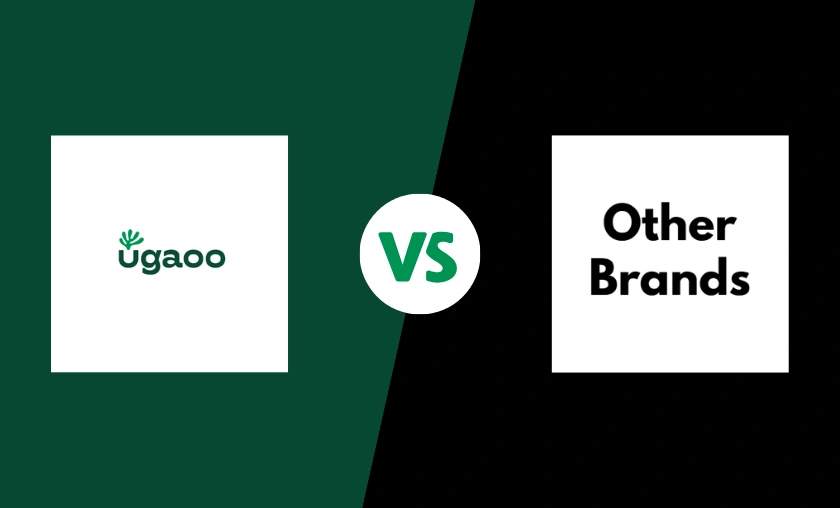 ugaoo

VS

Other Brands